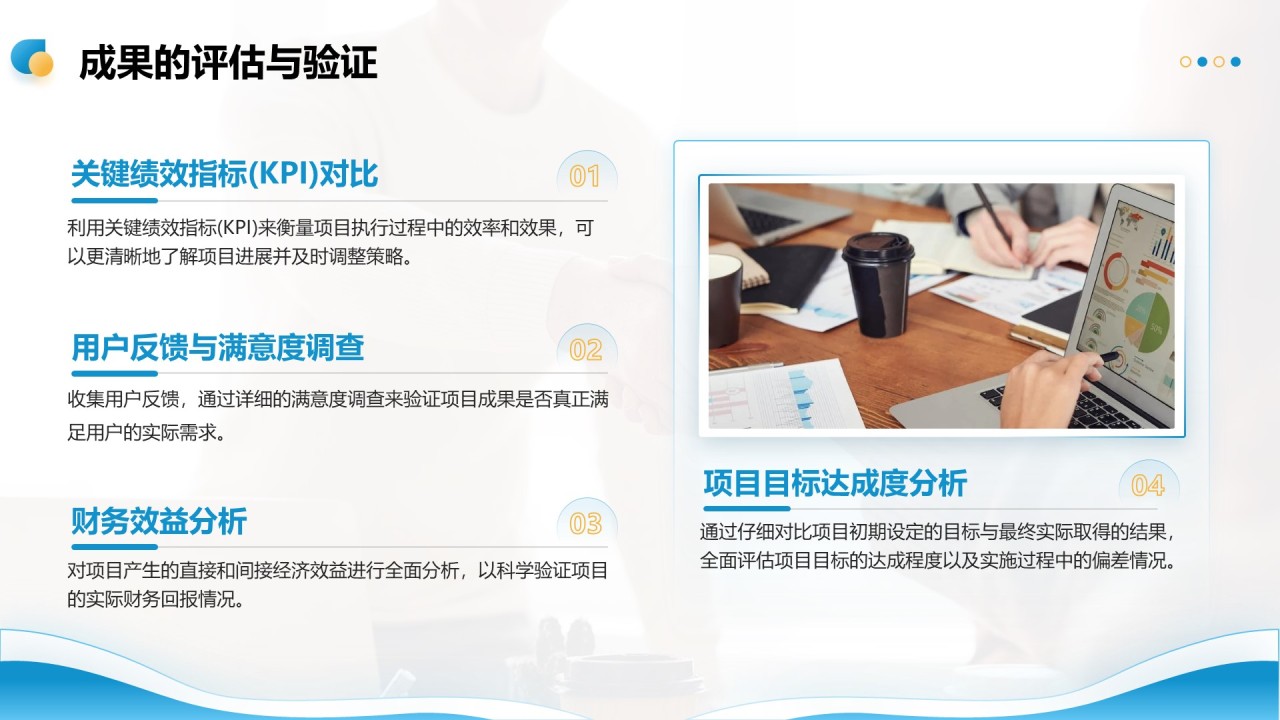 成果的评估与验证

关键绩效指标(KPI)对比

01

利用关键绩效指标(KPI)来衡量项目执行过程中的效率和效果，可以更清晰地了解项目进展并及时调整策略。

用户反馈与满意度调查

02

收集用户反馈，通过详细的满意度调查来验证项目成果是否真正满足用户的实际需求。

财务效益分析

03

对项目产生的直接和间接经济效益进行全面分析，以科学验证项目的实际财务回报情况。

项目目标达成度分析

04

通过仔细对比项目初期设定的目标与最终实际取得的结果，全面评估项目目标的达成程度以及实施过程中的偏差情况。